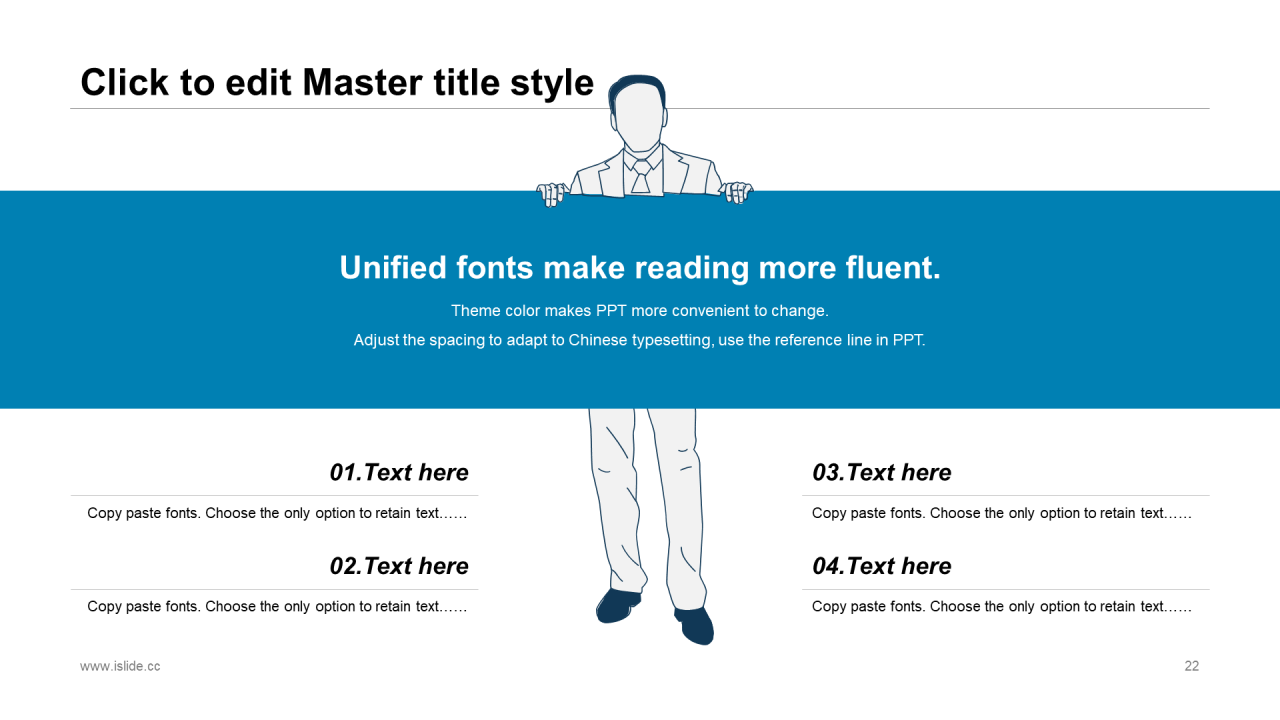 Click to edit Master title style

Unified fonts make reading more fluent.

Theme color makes PPT more convenient to change.

Adjust the spacing to adapt to Chinese typesetting, use the reference line in PPT.

01.Text here

Copy paste fonts. Choose the only option to retain text……

02.Text here

Copy paste fonts. Choose the only option to retain text……

03.Text here

Copy paste fonts. Choose the only option to retain text……

04.Text here

Copy paste fonts. Choose the only option to retain text……

www.islide.cc

22